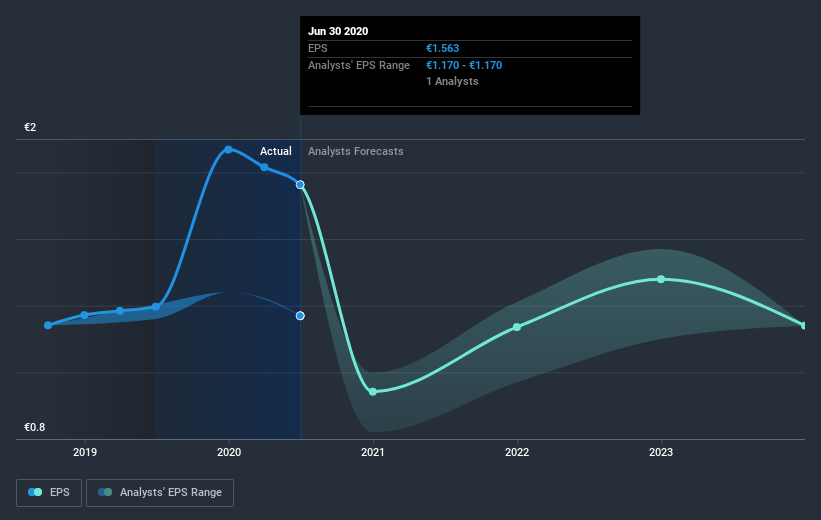 Jun 30 2020
EPS €1.563
Analysts' EPS Range €1.170 - €1.170
1 Analysts

€2
Actual
Analysts Forecasts
€0.8
2019
2020
2021
2022
2023

EPS
Analysts' EPS Range